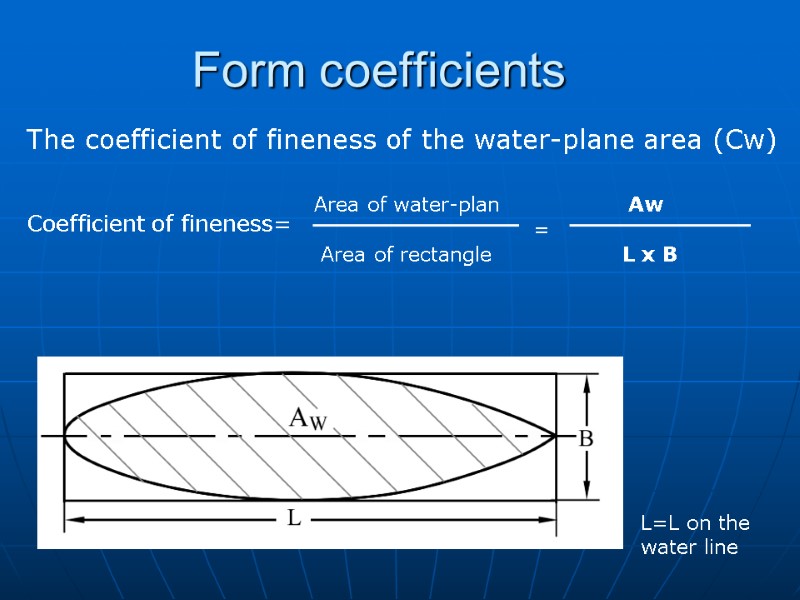 Form coefficients

The coefficient of fineness of the water-plane area (Cw)

Coefficient of fineness= $\frac{\text{Area of water-plan}}{\text{Area of rectangle}} = \frac{\textbf{Aw}}{\textbf{L x B}}$

$A_W$

B

L

L=L on the water line